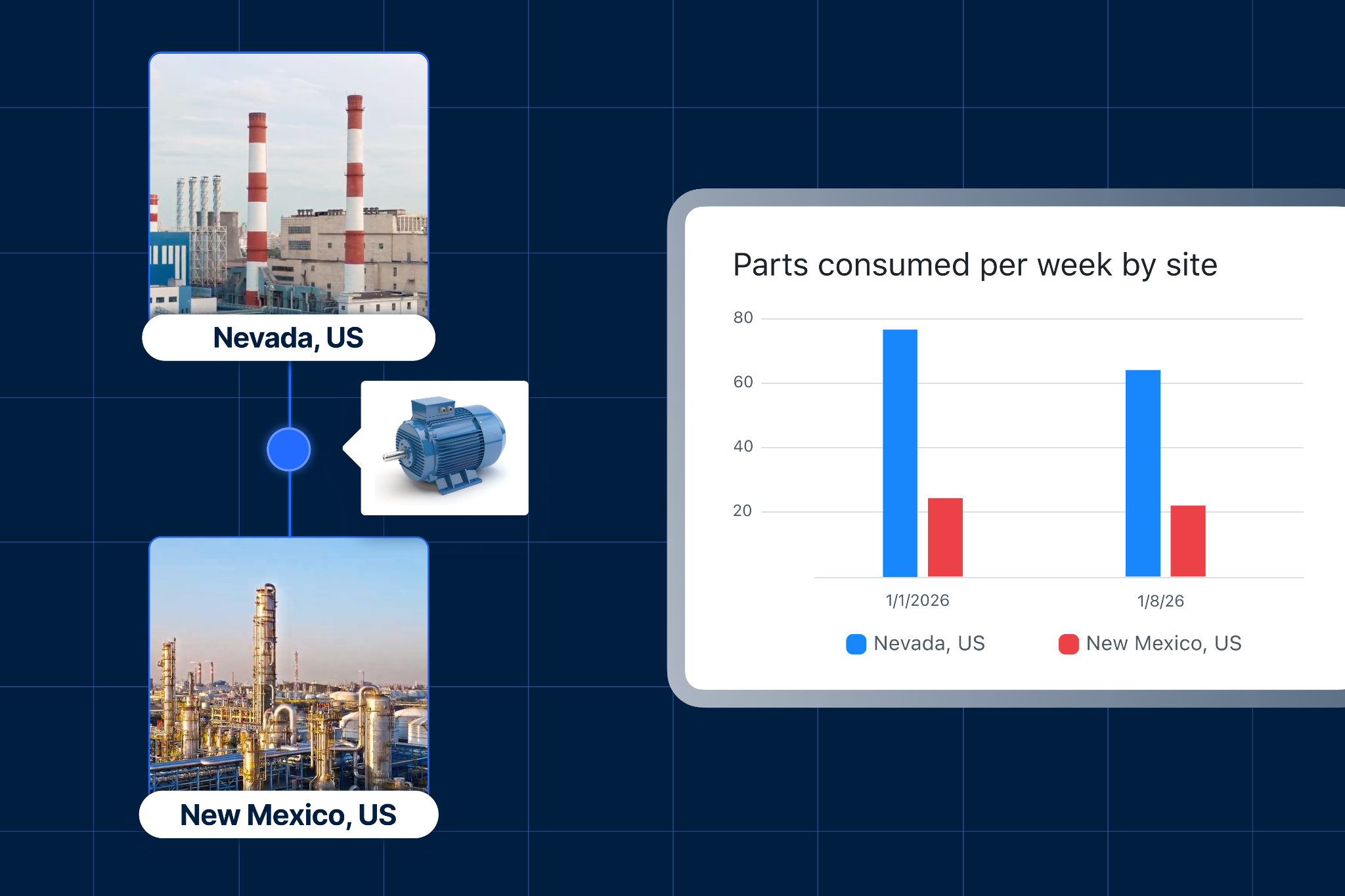 Nevada, US

New Mexico, US

Parts consumed per week by site

80
60
40
20

1/1/2026
1/8/26

Nevada, US
New Mexico, US